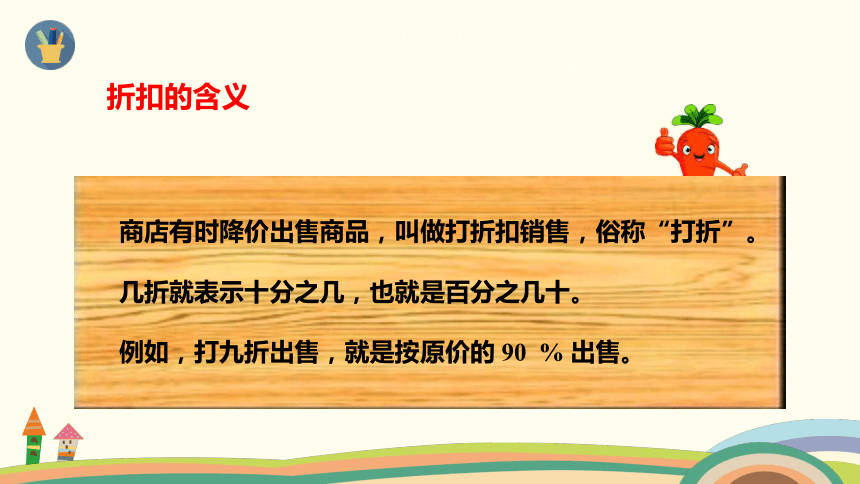 折扣的含义

商店有时降价出售商品，叫做打折扣销售，俗称“打折”。

几折就表示十分之几，也就是百分之几十。

例如，打九折出售，就是按原价的 90 % 出售。